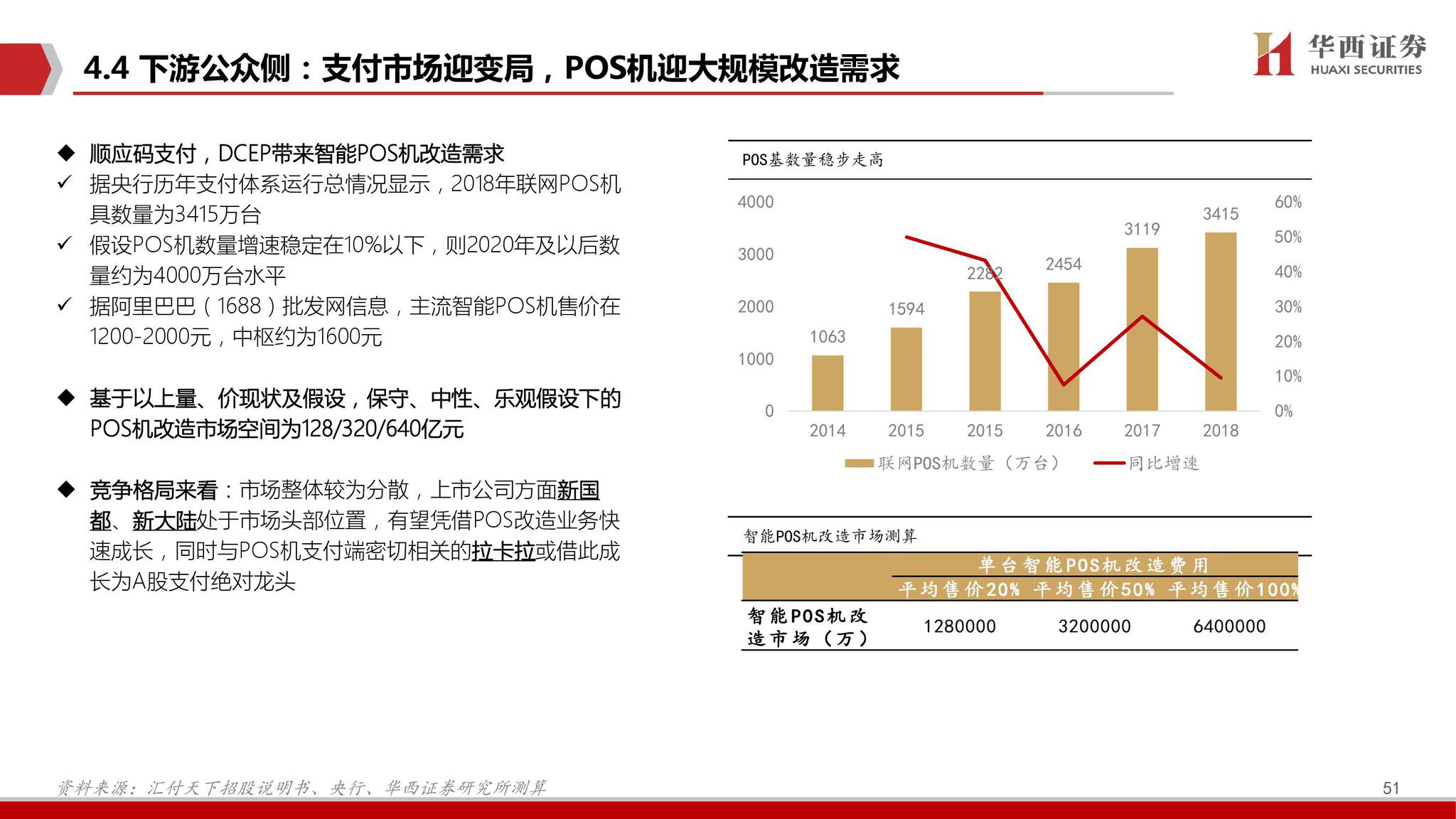 4.4 下游公众侧：支付市场迎变局，POS机迎大规模改造需求

华西证券
HUAXI SECURITIES

◆ 顺应码支付，DCEP带来智能POS机改造需求
✓ 据央行历年支付体系运行总情况显示，2018年联网POS机具数量为3415万台
✓ 假设POS机数量增速稳定在10%以下，则2020年及以后数量约为4000万台水平
✓ 据阿里巴巴（1688）批发网信息，主流智能POS机售价在1200-2000元，中枢约为1600元

◆ 基于以上量、价现状及假设，保守、中性、乐观假设下的POS机改造市场空间为128/320/640亿元

◆ 竞争格局来看：市场整体较为分散，上市公司方面新国都、新大陆处于市场头部位置，有望凭借POS改造业务快速成长，同时与POS机支付端密切相关的拉卡拉或借此成长为A股支付绝对龙头

POS基数量稳步走高

4000
3000
2000
1000
0
60%
50%
40%
30%
20%
10%
0%
1063
1594
2282
2454
3119
3415
2014 2015 2015 2016 2017 2018
联网POS机数量（万台） 同比增速

智能POS机改造市场测算

| | 单台智能POS机改造费用 | | |
|---|---|---|---|
| | 平均售价20% | 平均售价50% | 平均售价100% |
| 智能POS机改造市场（万） | 1280000 | 3200000 | 6400000 |

资料来源：汇付天下招股说明书、央行、华西证券研究所测算

51